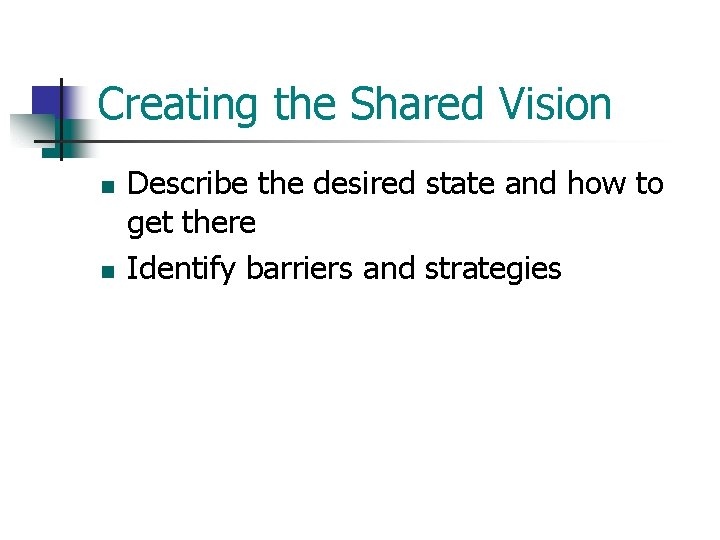 Creating the Shared Vision

- Describe the desired state and how to get there
- Identify barriers and strategies